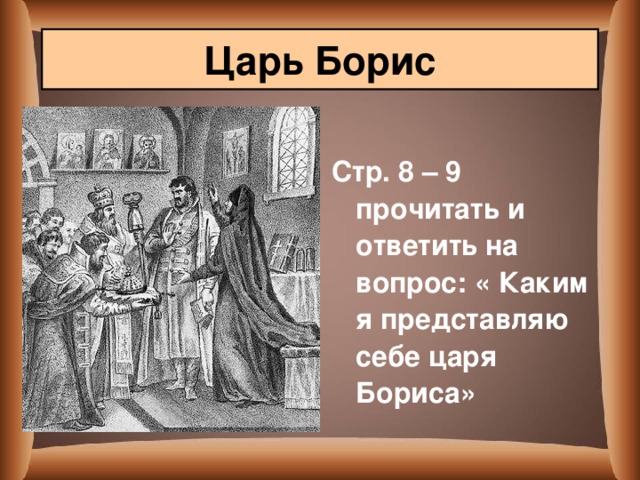 Царь Борис

Стр. 8 – 9 прочитать и ответить на вопрос: « Каким я представляю себе царя Бориса»